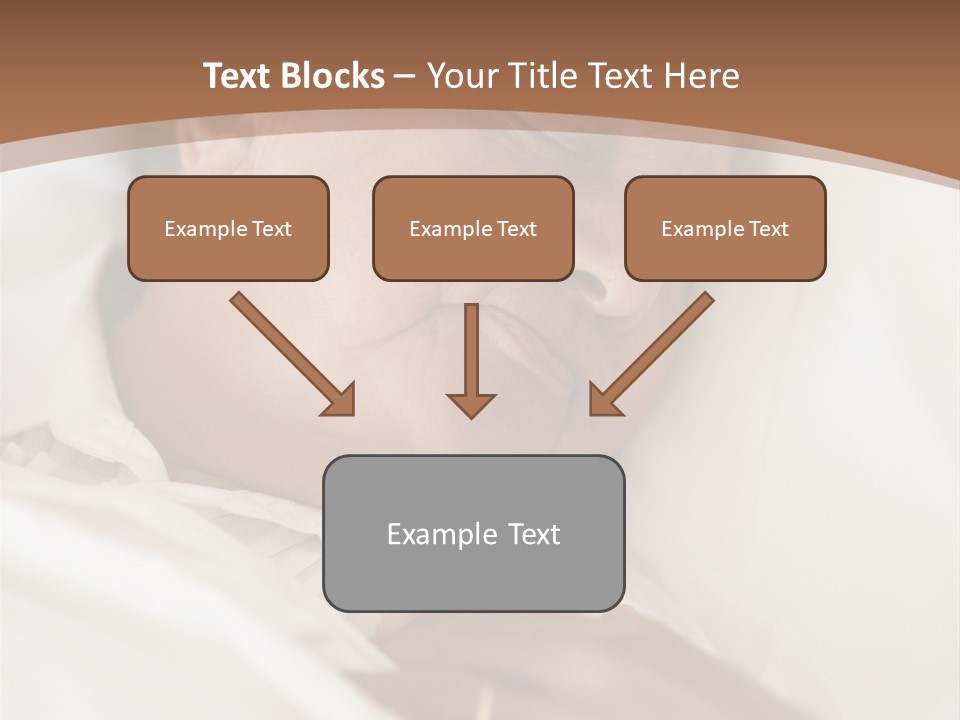 Text Blocks – Your Title Text Here

Example Text

Example Text

Example Text

Example Text